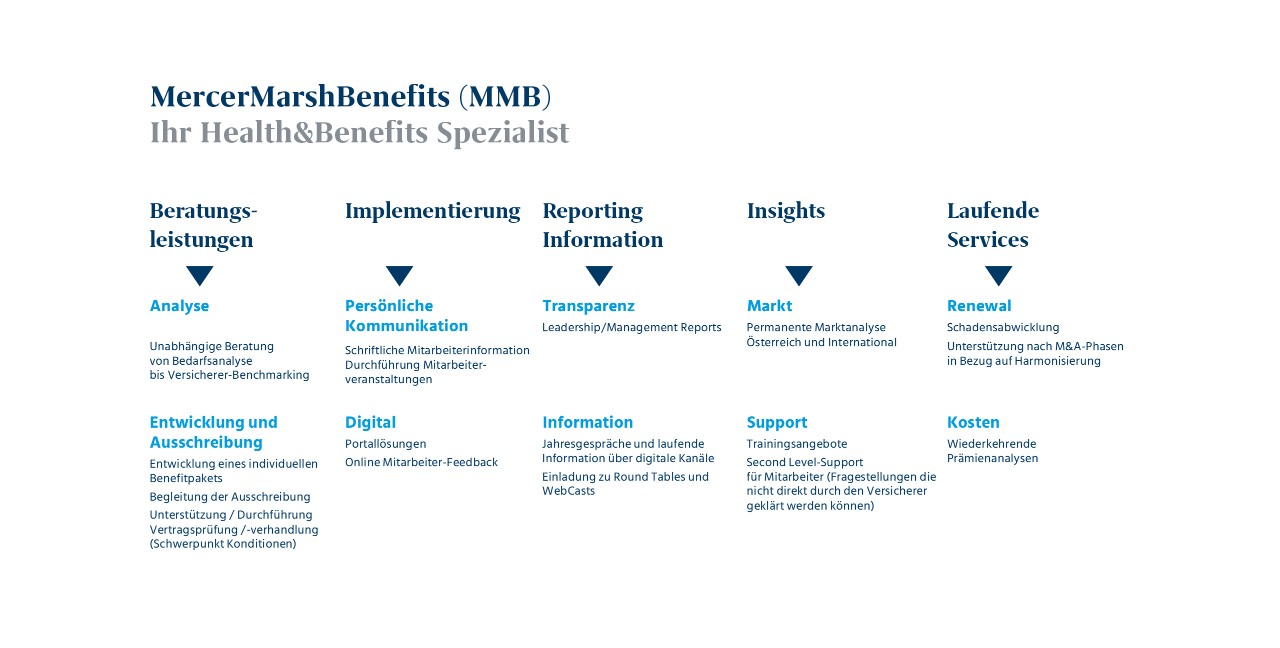 MercerMarshBenefits (MMB)
Ihr Health&Benefits Spezialist

Beratungsleistungen

Analyse

Unabhängige Beratung von Bedarfsanalyse bis Versicherer-Benchmarking

Entwicklung und Ausschreibung

Entwicklung eines individuellen Benefitpakets

Begleitung der Ausschreibung

Unterstützung / Durchführung Vertragsprüfung /-verhandlung (Schwerpunkt Konditionen)

Implementierung

Persönliche Kommunikation

Schriftliche Mitarbeiterinformation
Durchführung Mitarbeiterveranstaltungen

Digital

Portallösungen

Online Mitarbeiter-Feedback

Reporting Information

Transparenz

Leadership/Management Reports

Information

Jahresgespräche und laufende Information über digitale Kanäle

Einladung zu Round Tables und WebCasts

Insights

Markt

Permanente Marktanalyse Österreich und International

Support

Trainingsangebote

Second Level-Support für Mitarbeiter (Fragestellungen die nicht direkt durch den Versicherer geklärt werden können)

Laufende Services

Renewal

Schadensabwicklung

Unterstützung nach M&A-Phasen in Bezug auf Harmonisierung

Kosten

Wiederkehrende Prämienanalysen